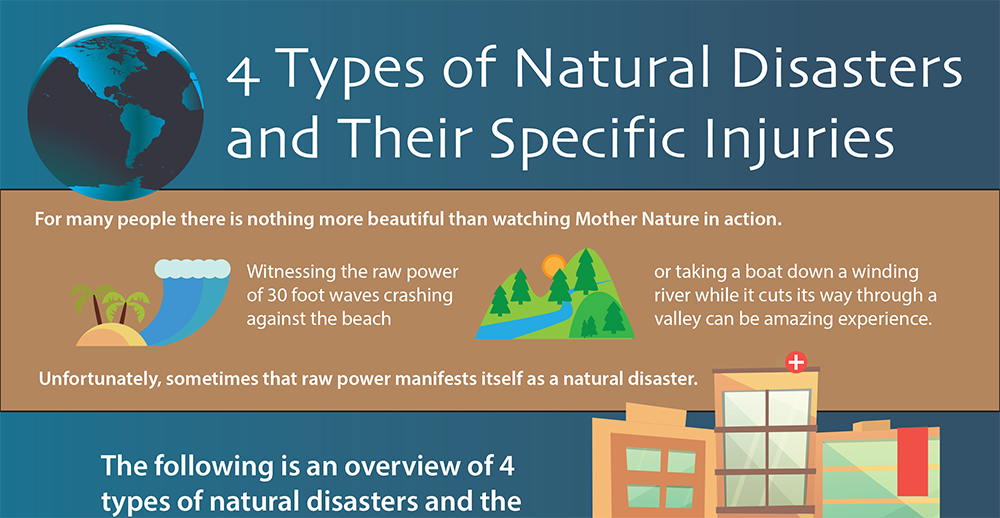 4 Types of Natural Disasters and Their Specific Injuries

For many people there is nothing more beautiful than watching Mother Nature in action.

Witnessing the raw power of 30 foot waves crashing against the beach

or taking a boat down a winding river while it cuts its way through a valley can be amazing experience.

Unfortunately, sometimes that raw power manifests itself as a natural disaster.

The following is an overview of 4 types of natural disasters and the